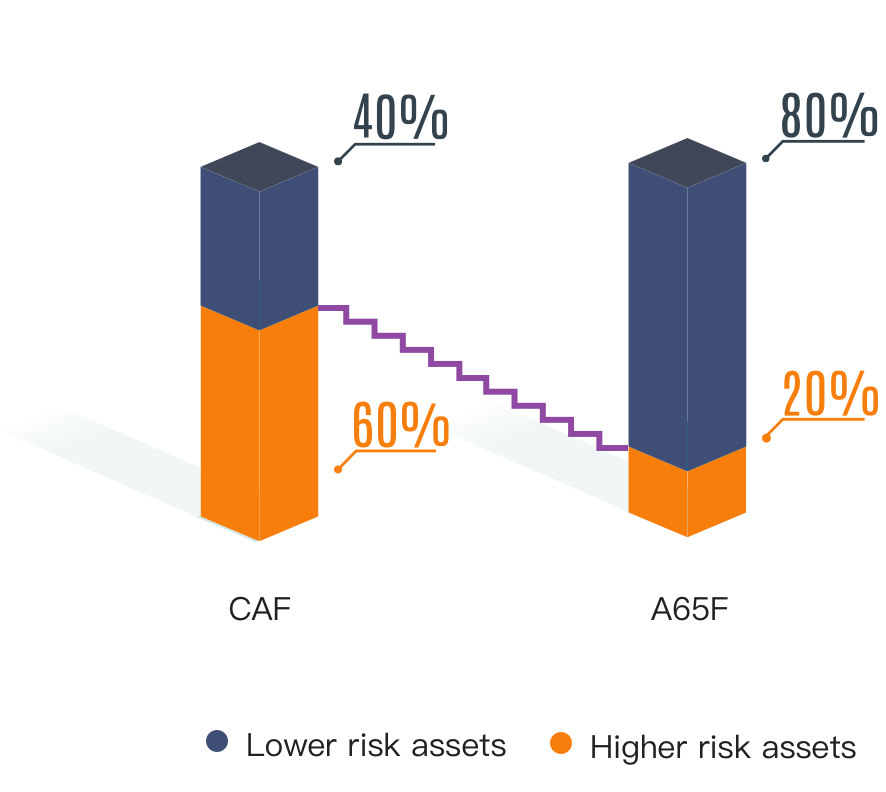 40%

60%

80%

20%

CAF

A65F

Lower risk assets

Higher risk assets